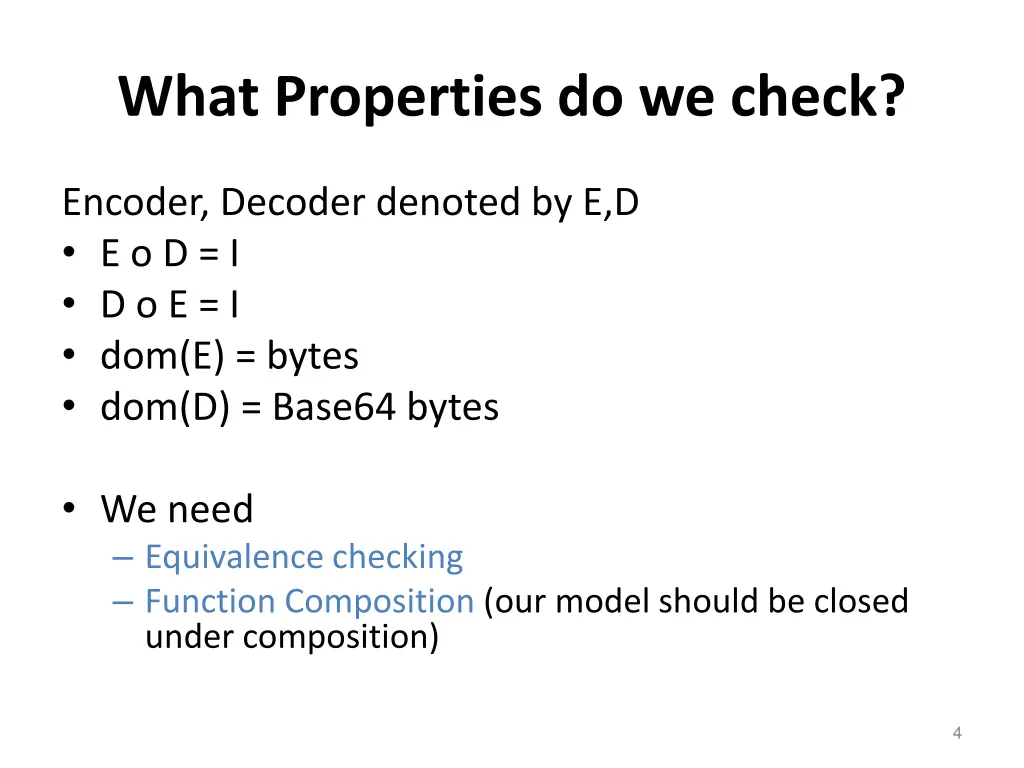 What Properties do we check?

Encoder, Decoder denoted by E,D
• E o D = I
• D o E = I
• dom(E) = bytes
• dom(D) = Base64 bytes

• We need
– Equivalence checking
– Function Composition (our model should be closed under composition)

4